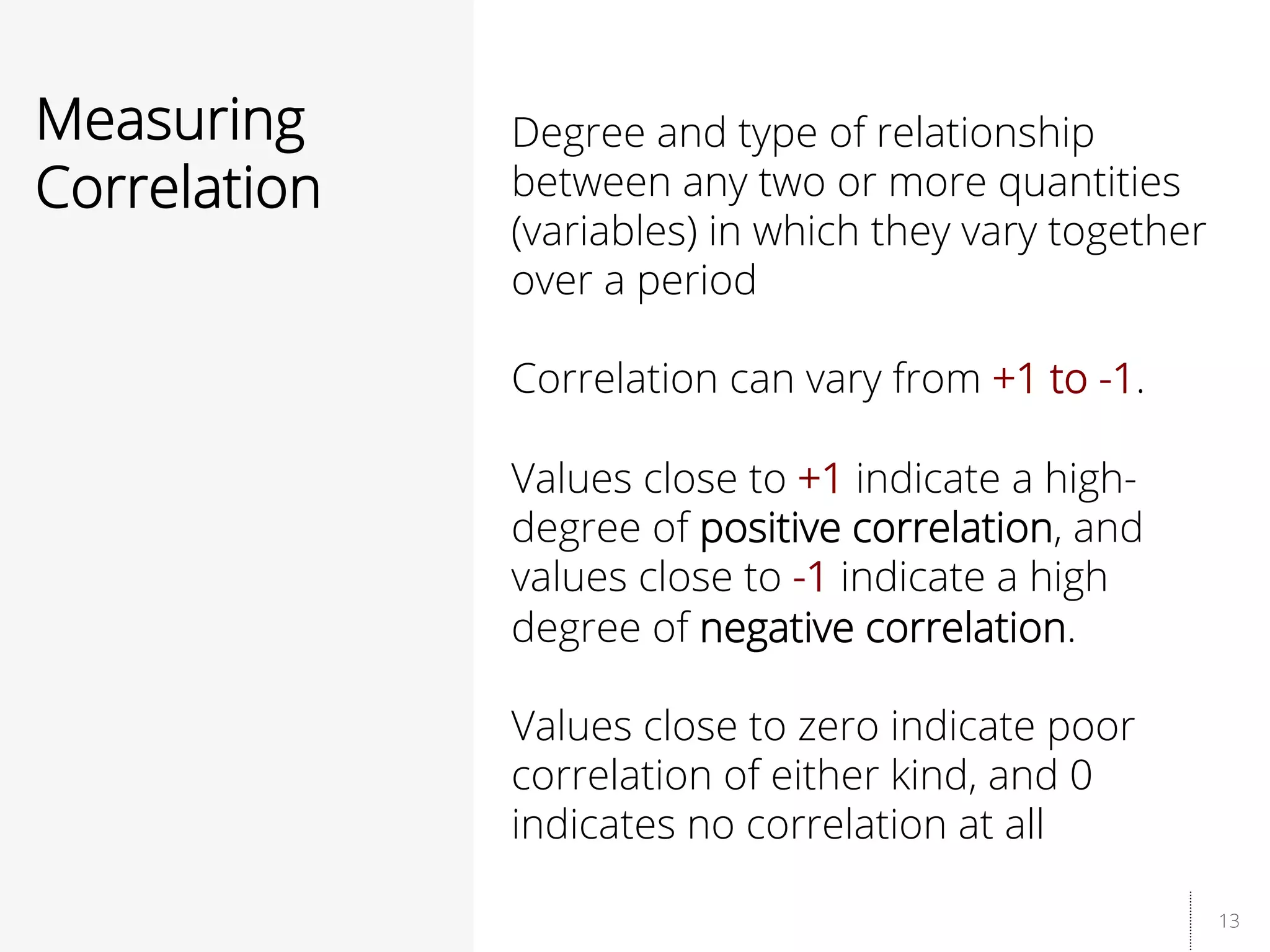 Measuring Correlation

Degree and type of relationship between any two or more quantities (variables) in which they vary together over a period

Correlation can vary from +1 to -1.

Values close to +1 indicate a high-degree of positive correlation, and values close to -1 indicate a high degree of negative correlation.

Values close to zero indicate poor correlation of either kind, and 0 indicates no correlation at all

13